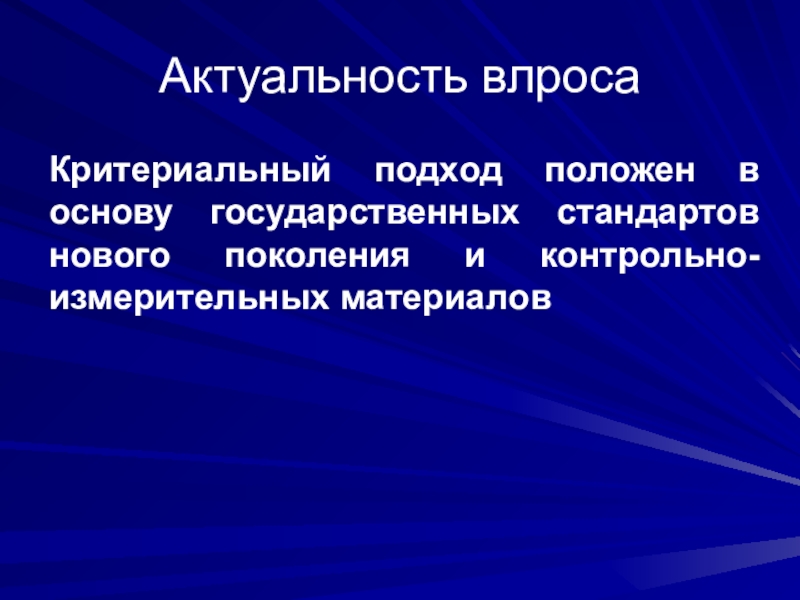 Актуальность влроса

Критериальный подход положен в основу государственных стандартов нового поколения и контрольно-измерительных материалов